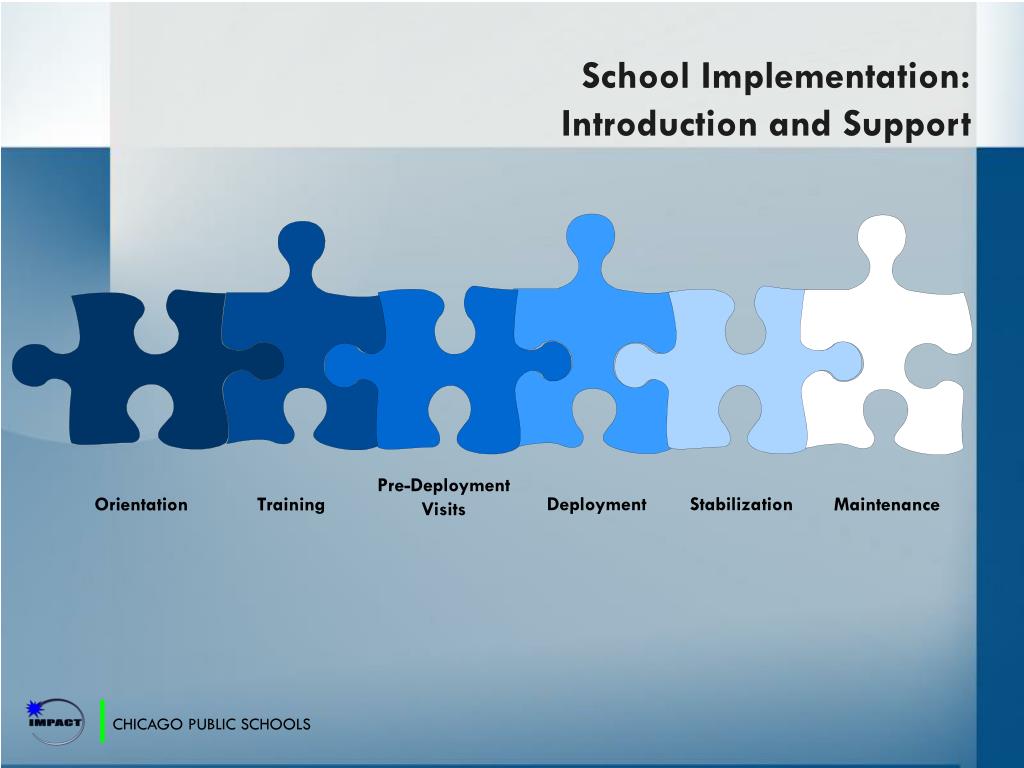 School Implementation: Introduction and Support

Orientation

Training

Pre-Deployment Visits

Deployment

Stabilization

Maintenance

IMPACT

CHICAGO PUBLIC SCHOOLS